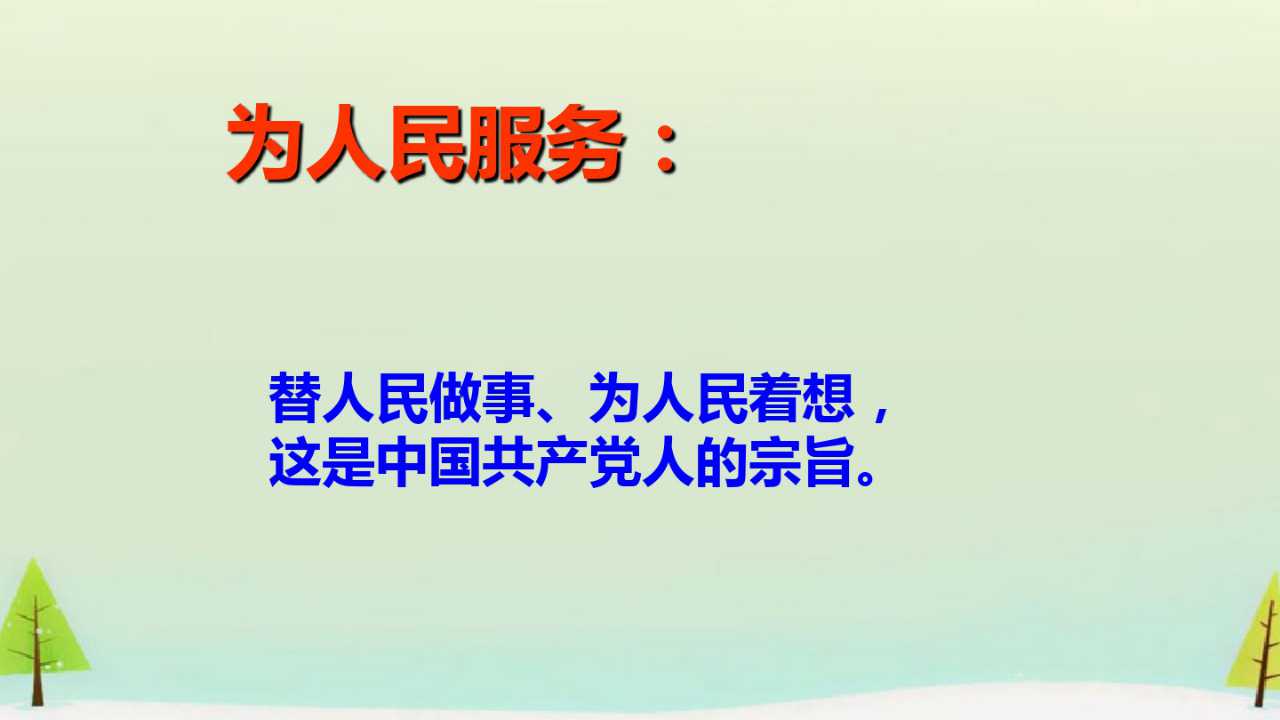 为人民服务：

替人民做事、为人民着想，这是中国共产党人的宗旨。